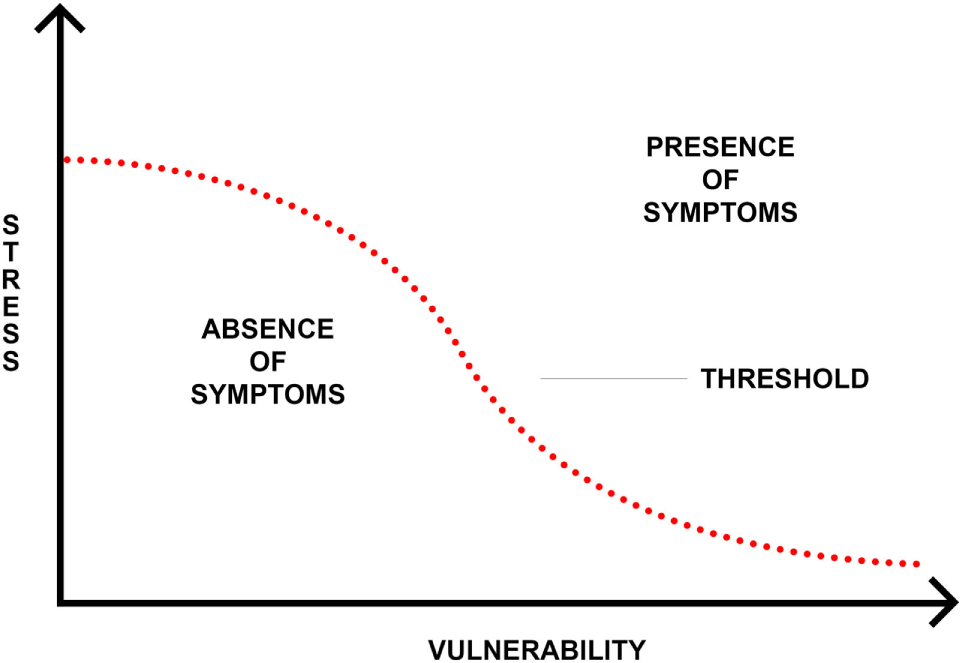 STRESS

PRESENCE OF SYMPTOMS

ABSENCE OF SYMPTOMS

THRESHOLD

VULNERABILITY